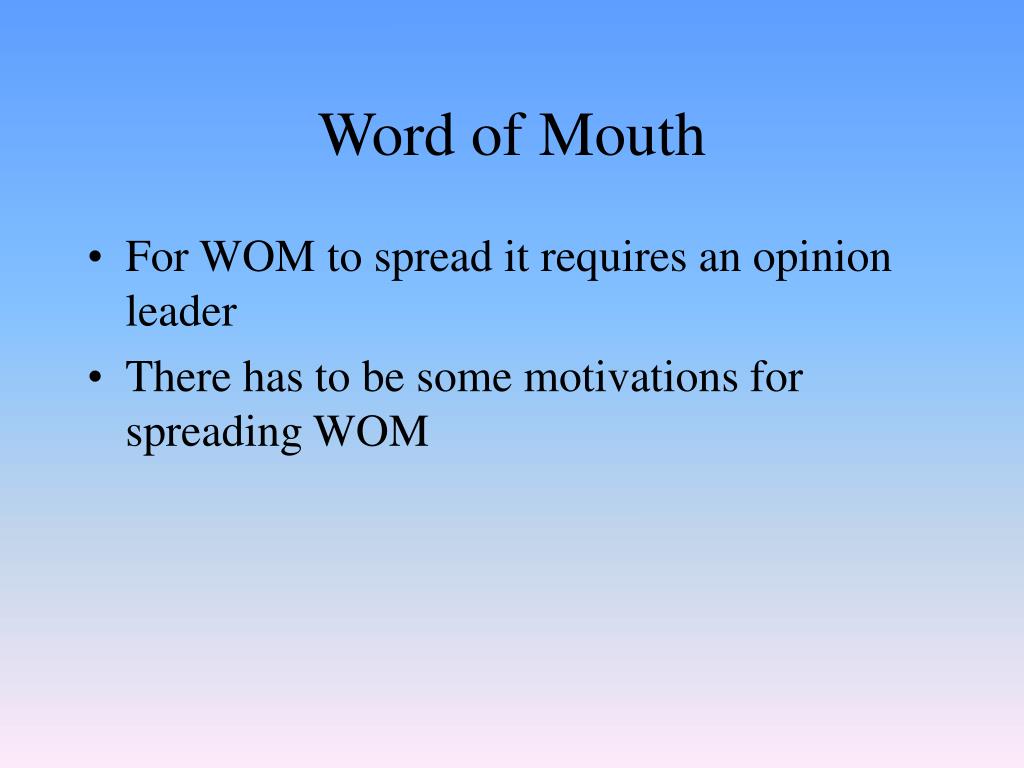 Word of Mouth

• For WOM to spread it requires an opinion leader
• There has to be some motivations for spreading WOM